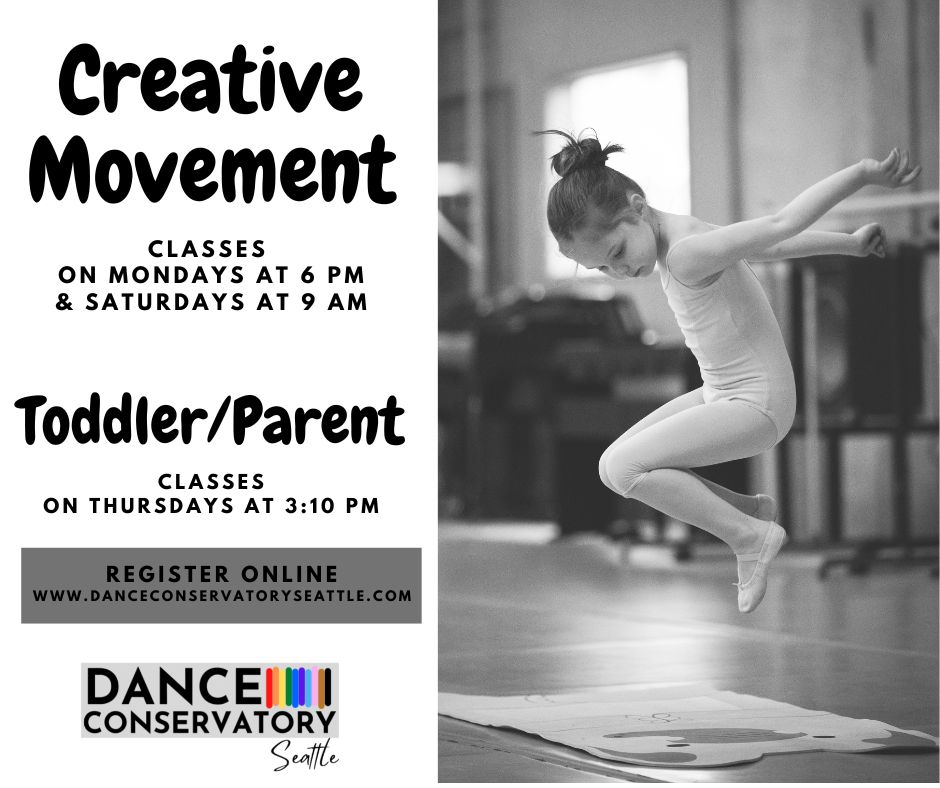 Creative Movement

CLASSES
ON MONDAYS AT 6 PM
& SATURDAYS AT 9 AM

Toddler/Parent

CLASSES
ON THURSDAYS AT 3:10 PM

REGISTER ONLINE
WWW.DANCECONSERVATORYSEATTLE.COM

DANCE
CONSERVATORY
Seattle